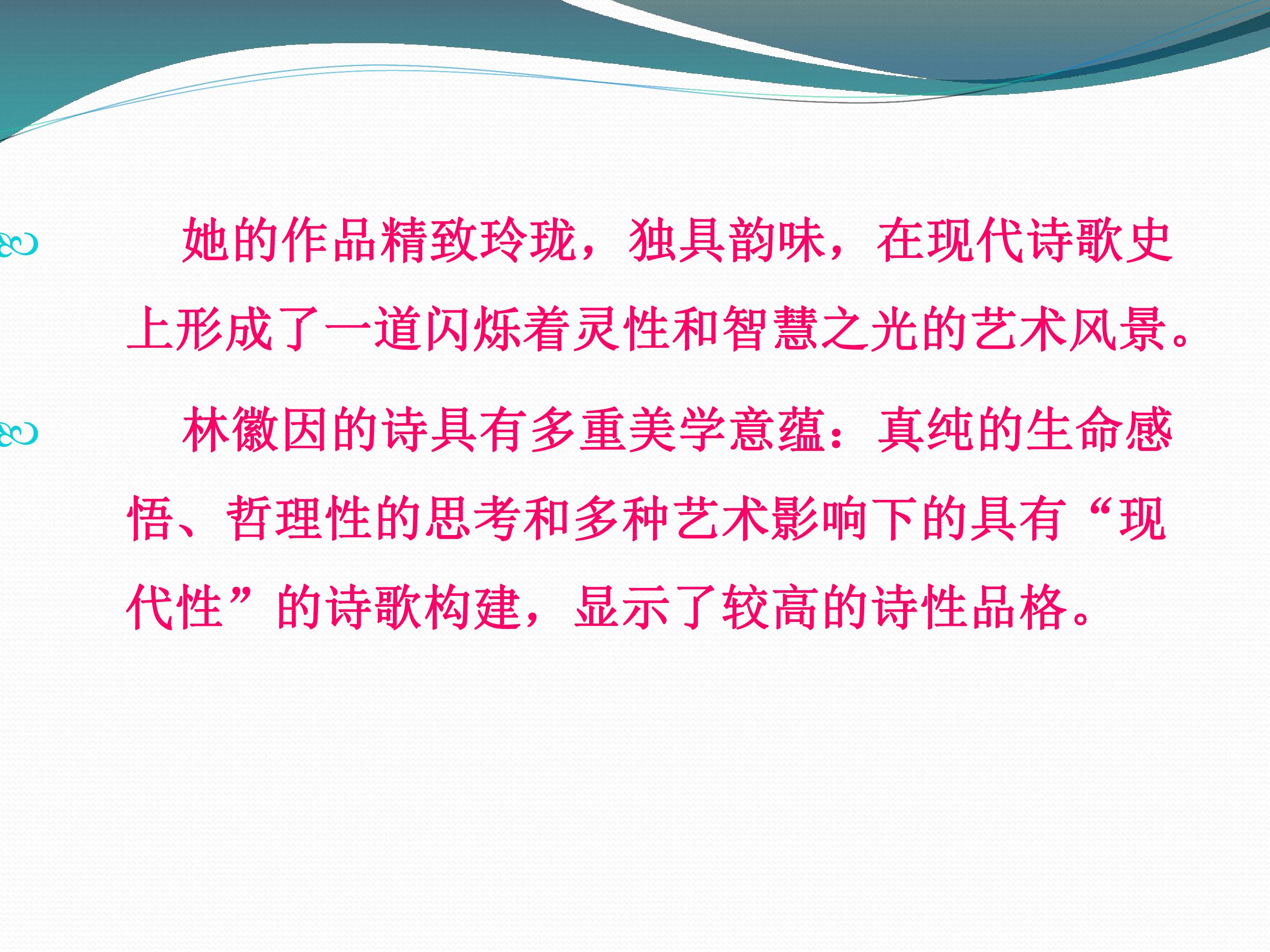 她的作品精致玲珑，独具韵味，在现代诗歌史上形成了一道闪烁着灵性和智慧之光的艺术风景。

林徽因的诗具有多重美学意蕴：真纯的生命感悟、哲理性的思考和多种艺术影响下的具有“现代性”的诗歌构建，显示了较高的诗性品格。